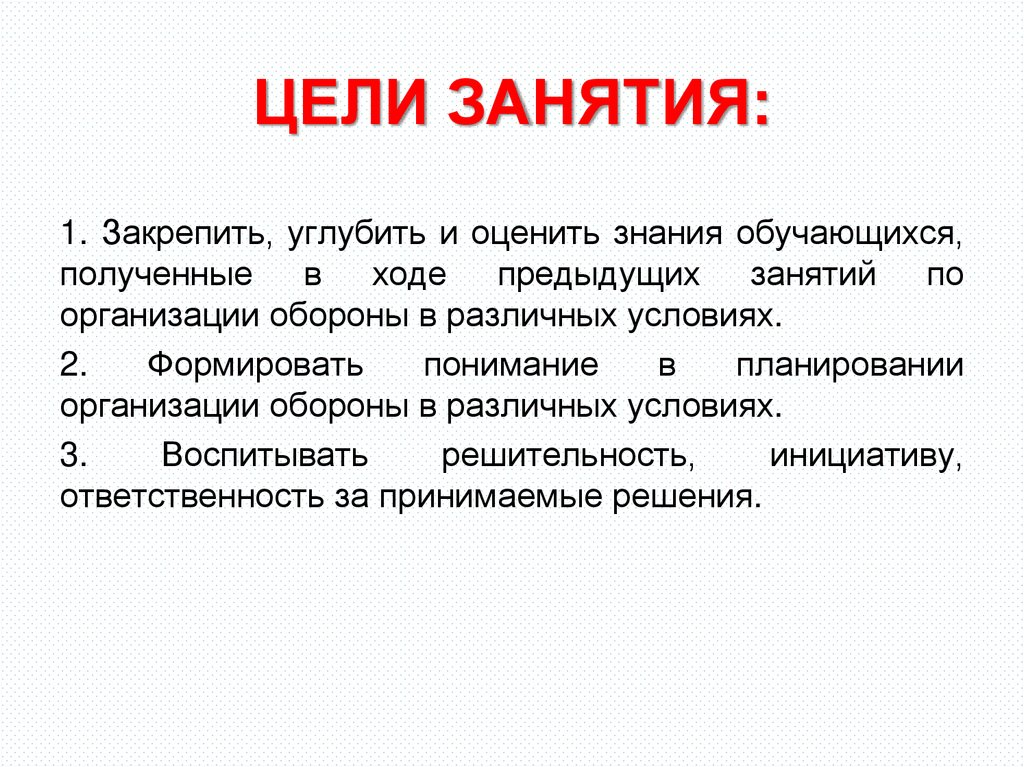 ЦЕЛИ ЗАНЯТИЯ:

1. Закрепить, углубить и оценить знания обучающихся, полученные в ходе предыдущих занятий по организации обороны в различных условиях.

2. Формировать понимание в планировании организации обороны в различных условиях.

3. Воспитывать решительность, инициативу, ответственность за принимаемые решения.